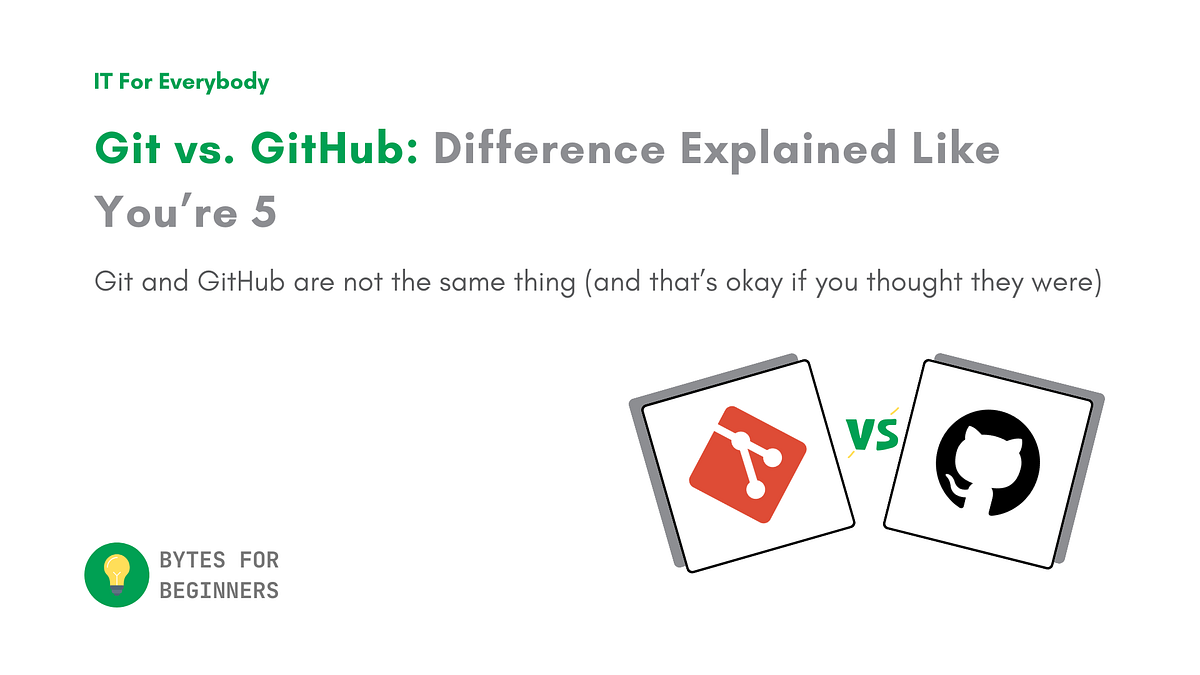 IT For Everybody

Git vs. GitHub: Difference Explained Like You're 5

Git and GitHub are not the same thing (and that's okay if you thought they were)

VS

BYTES FOR BEGINNERS